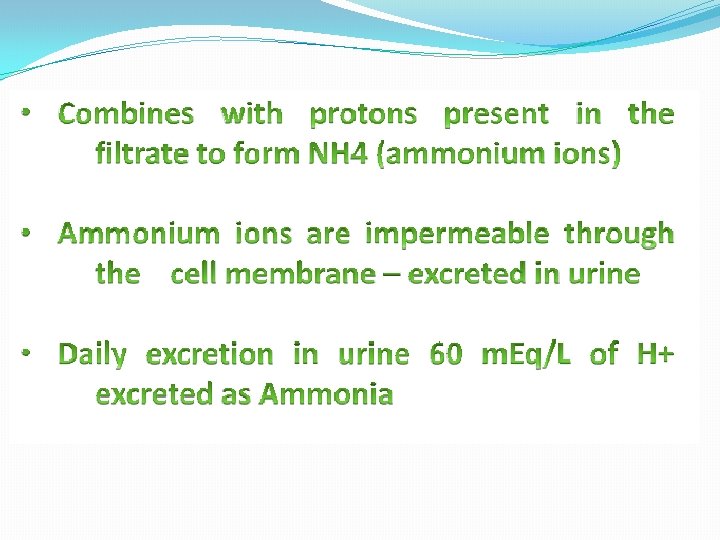 • Combines with protons present in the filtrate to form NH4 (ammonium ions)

• Ammonium ions are impermeable through the cell membrane – excreted in urine

• Daily excretion in urine 60 mEq/L of H+ excreted as Ammonia